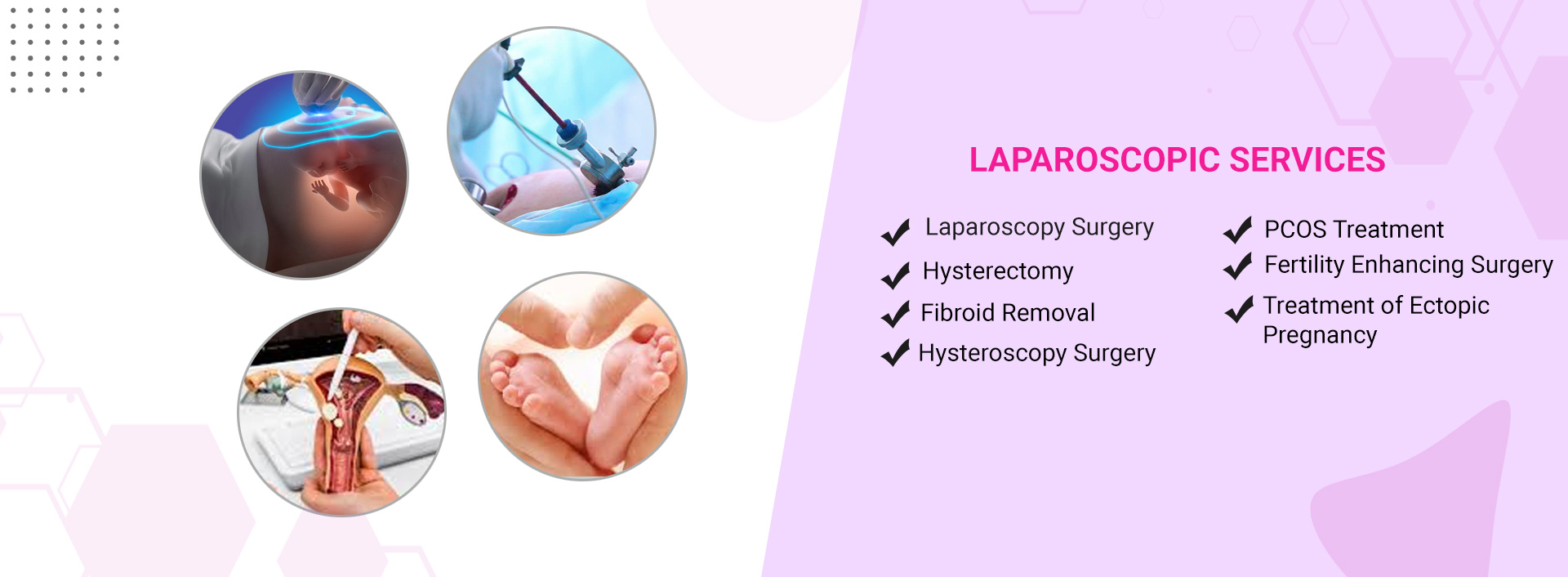 LAPAROSCOPIC SERVICES

Laparoscopy Surgery
Hysterectomy
Fibroid Removal
Hysteroscopy Surgery

PCOS Treatment
Fertility Enhancing Surgery
Treatment of Ectopic Pregnancy